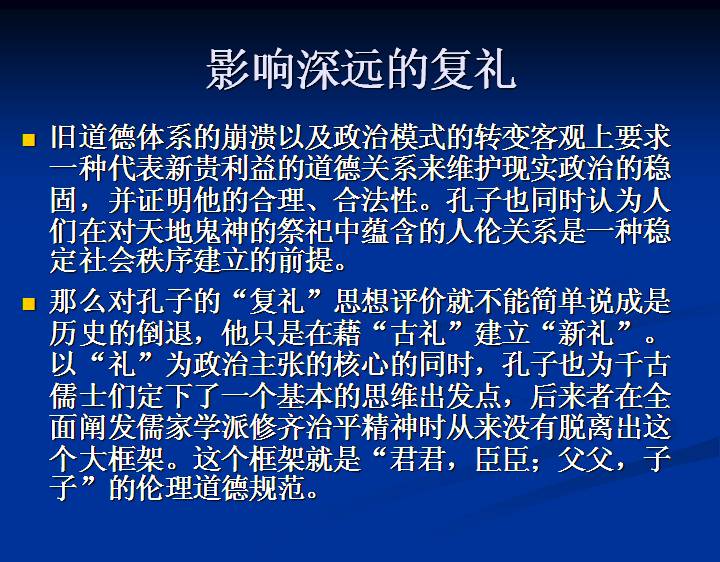 影响深远的复礼

旧道德体系的崩溃以及政治模式的转变客观上要求一种代表新贵利益的道德关系来维护现实政治的稳固，并证明他的合理、合法性。孔子也同时认为人们在对天地鬼神的祭祀中蕴含的人伦关系是一种稳定社会秩序建立的前提。

那么对孔子的“复礼”思想评价就不能简单说成是历史的倒退，他只是在藉“古礼”建立“新礼”。以“礼”为政治主张的核心的同时，孔子也为千古儒士们定下了一个基本的思维出发点，后来者在全面阐发儒家学派修齐治平精神时从来没有脱离出这个大框架。这个框架就是“君君，臣臣；父父，子子”的伦理道德规范。